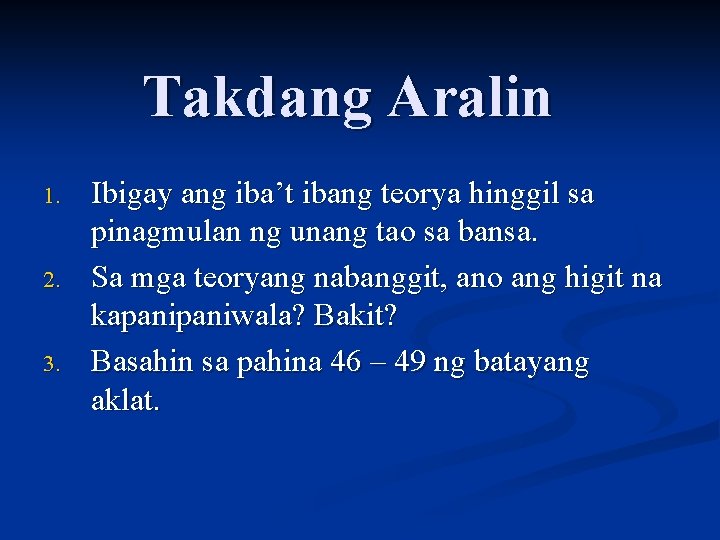 Takdang Aralin

1. Ibigay ang iba’t ibang teorya hinggil sa pinagmulan ng unang tao sa bansa.
2. Sa mga teoryang nabanggit, ano ang higit na kapanipaniwala? Bakit?
3. Basahin sa pahina 46 – 49 ng batayang aklat.